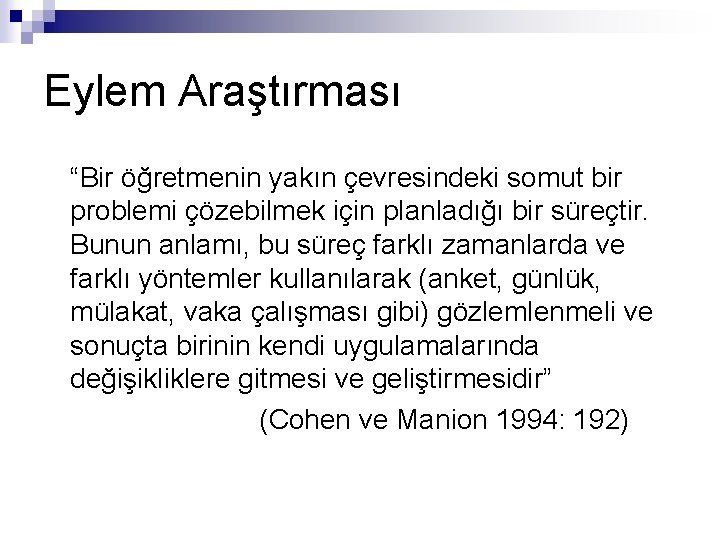 Eylem Araştırması

“Bir öğretmenin yakın çevresindeki somut bir problemi çözebilmek için planladığı bir süreçtir. Bunun anlamı, bu süreç farklı zamanlarda ve farklı yöntemler kullanılarak (anket, günlük, mülakat, vaka çalışması gibi) gözlemlenmeli ve sonuçta birinin kendi uygulamalarında değişikliklere gitmesi ve geliştirmesidir”

(Cohen ve Manion 1994: 192)